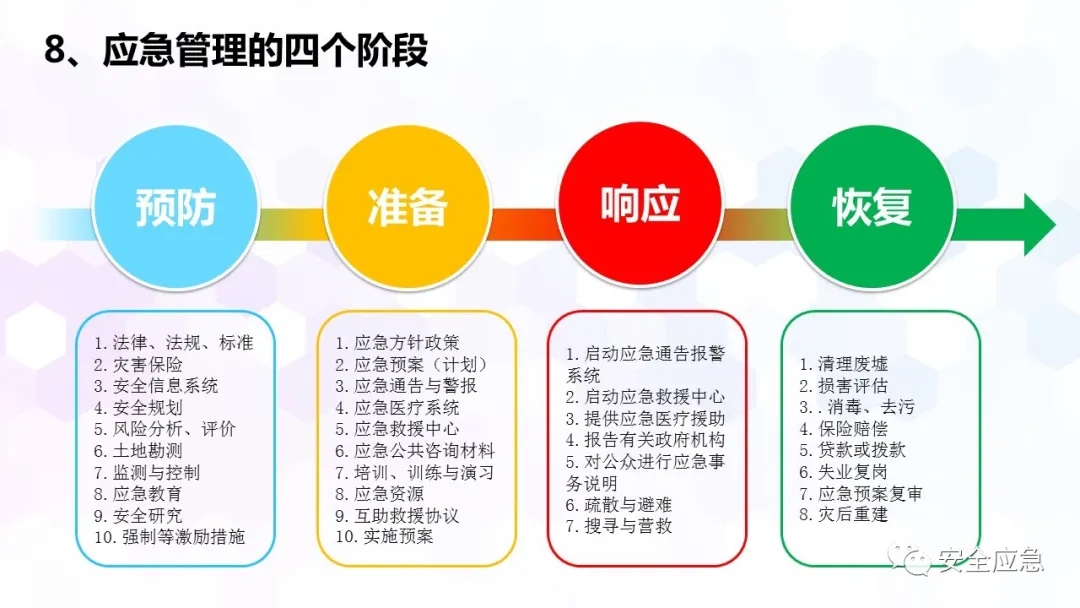 8、应急管理的四个阶段

预防

准备

响应

恢复

1. 法律、法规、标准
2. 灾害保险
3. 安全信息系统
4. 安全规划
5. 风险分析、评价
6. 土地勘测
7. 监测与控制
8. 应急教育
9. 安全研究
10. 强制等激励措施

1. 应急方针政策
2. 应急预案（计划）
3. 应急通告与警报
4. 应急医疗系统
5. 应急救援中心
6. 应急公共咨询材料
7. 培训、训练与演习
8. 应急资源
9. 互助救援协议
10. 实施预案

1. 启动应急通告报警系统
2. 启动应急救援中心
3. 提供应急医疗援助
4. 报告有关政府机构
5. 对公众进行应急事务说明
6. 疏散与避难
7. 搜寻与营救

1. 清理废墟
2. 损害评估
3. . 消毒、去污
4. 保险赔偿
5. 贷款或拨款
6. 失业复岗
7. 应急预案复审
8. 灾后重建

安全应急